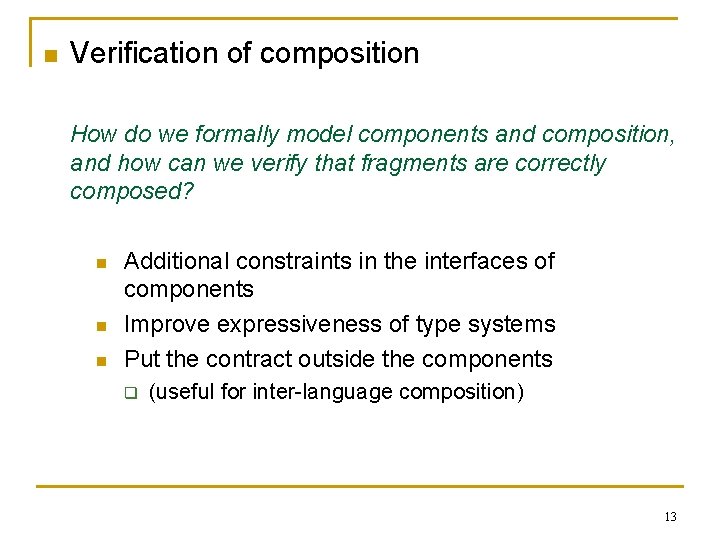 Verification of composition

How do we formally model components and composition, and how can we verify that fragments are correctly composed?

Additional constraints in the interfaces of components

Improve expressiveness of type systems

Put the contract outside the components

(useful for inter-language composition)

13